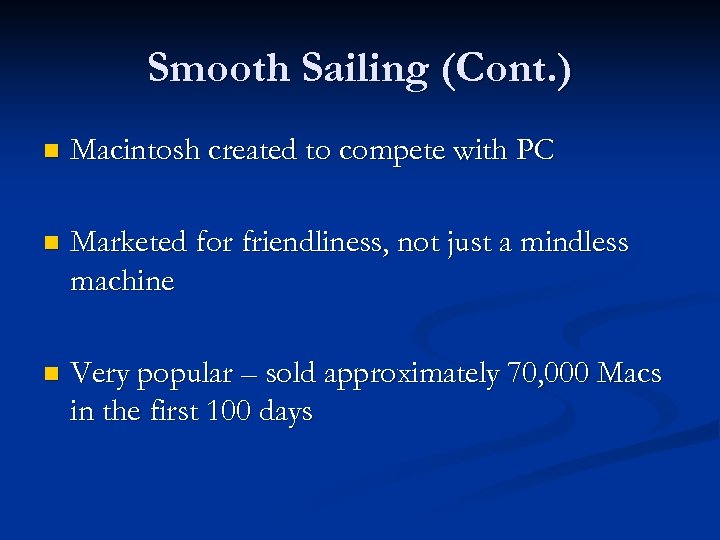 Smooth Sailing (Cont.)

- Macintosh created to compete with PC

- Marketed for friendliness, not just a mindless machine

- Very popular – sold approximately 70,000 Macs in the first 100 days